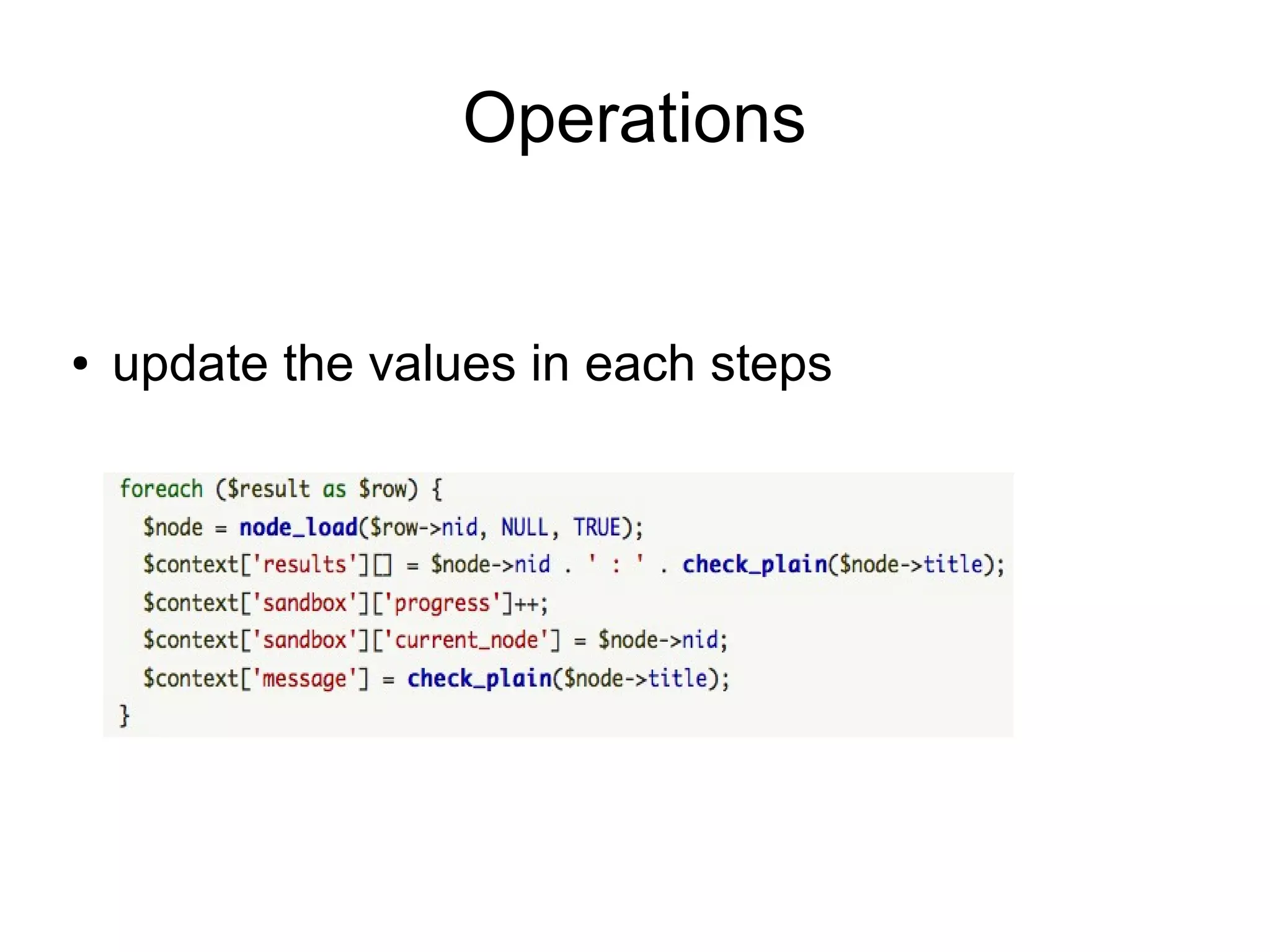 Operations

• update the values in each steps

foreach ($result as $row) {
  $node = node_load($row->nid, NULL, TRUE);
  $context['results'][] = $node->nid . ' : ' . check_plain($node->title);
  $context['sandbox']['progress']++;
  $context['sandbox']['current_node'] = $node->nid;
  $context['message'] = check_plain($node->title);
}